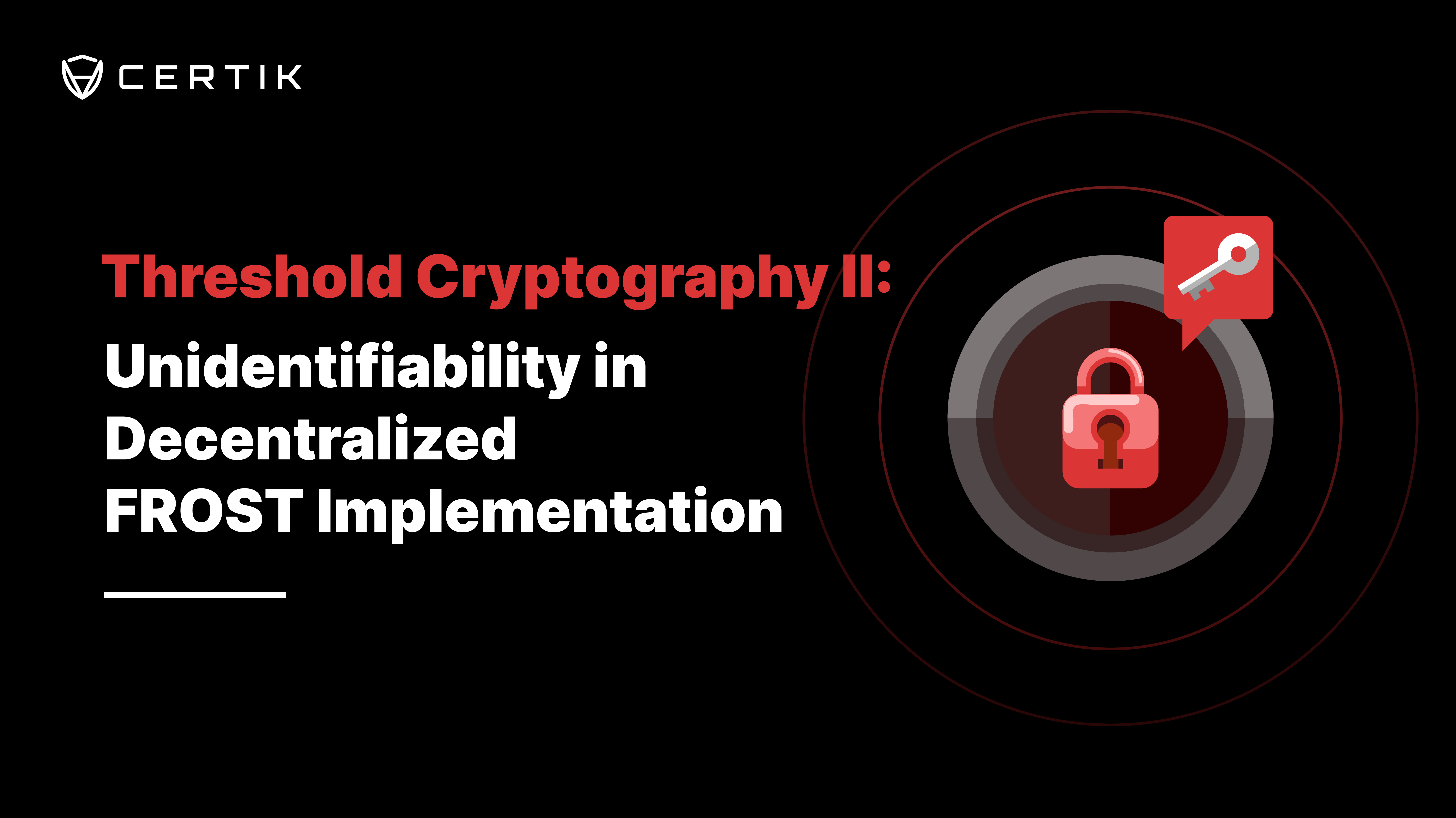 CERTIK

Threshold Cryptography II:

Unidentifiability in Decentralized FROST Implementation